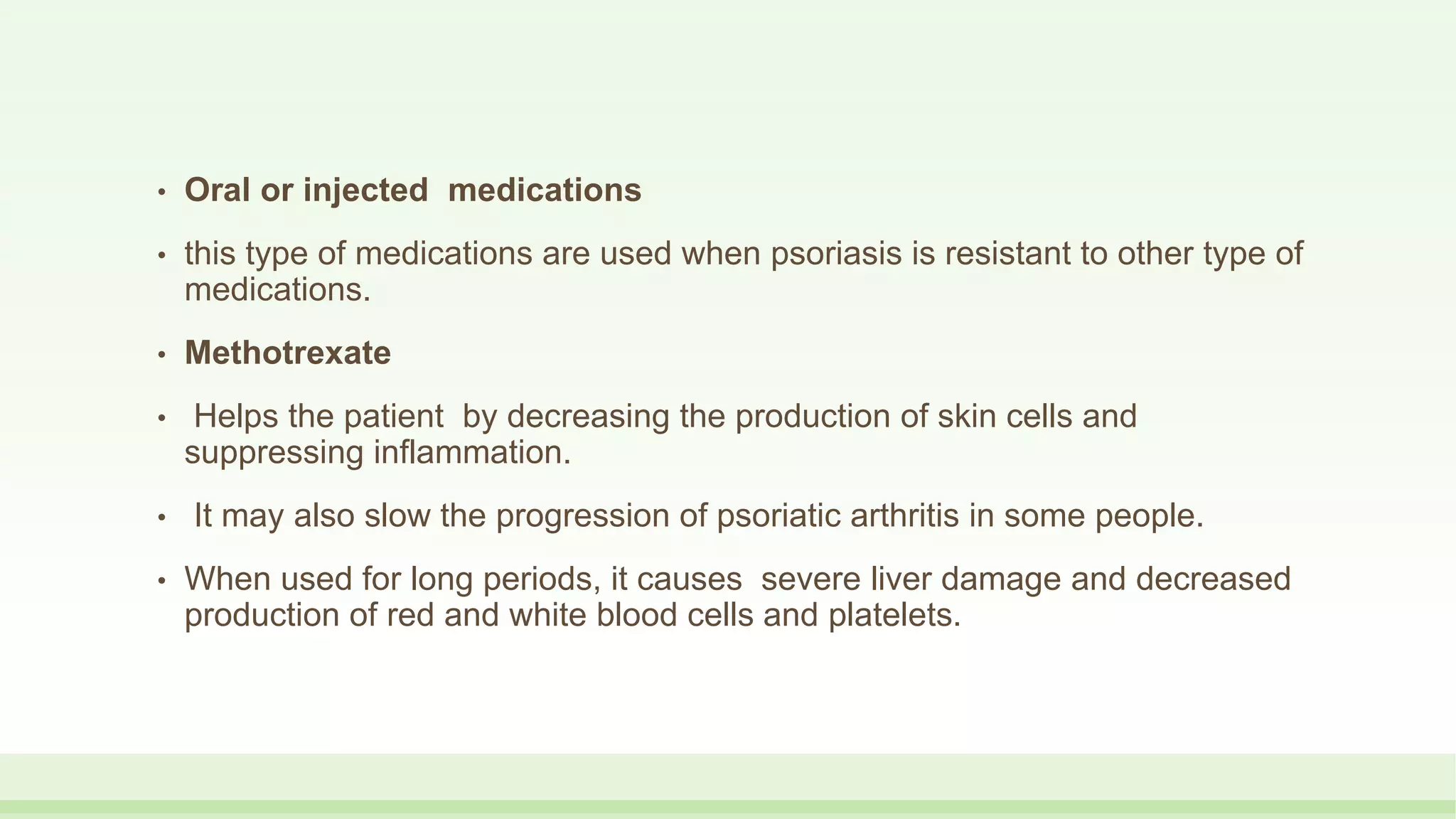 • Oral or injected medications

• this type of medications are used when psoriasis is resistant to other type of medications.

• Methotrexate

• Helps the patient by decreasing the production of skin cells and suppressing inflammation.

• It may also slow the progression of psoriatic arthritis in some people.

• When used for long periods, it causes severe liver damage and decreased production of red and white blood cells and platelets.